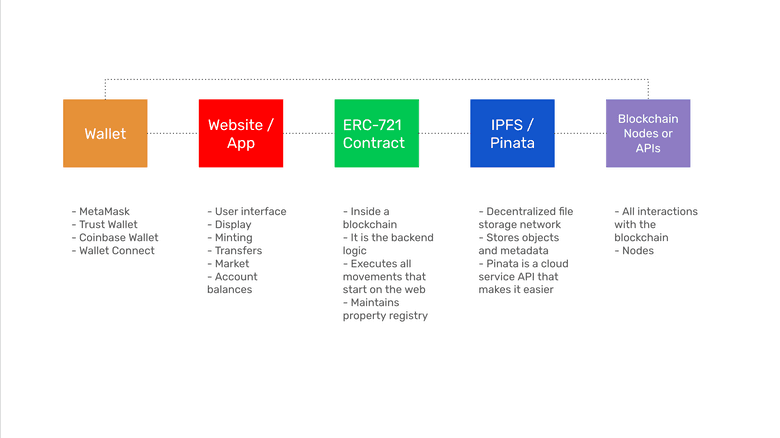 Wallet

Website / App

ERC-721 Contract

IPFS / Pinata

Blockchain Nodes or APIs

- MetaMask
- Trust Wallet
- Coinbase Wallet
- Wallet Connect

- User interface
- Display
- Minting
- Transfers
- Market
- Account balances

- Inside a blockchain
- It is the backend logic
- Executes all movements that start on the web
- Maintains property registry

- Decentralized file storage network
- Stores objects and metadata
- Pinata is a cloud service API that makes it easier

- All interactions with the blockchain
- Nodes